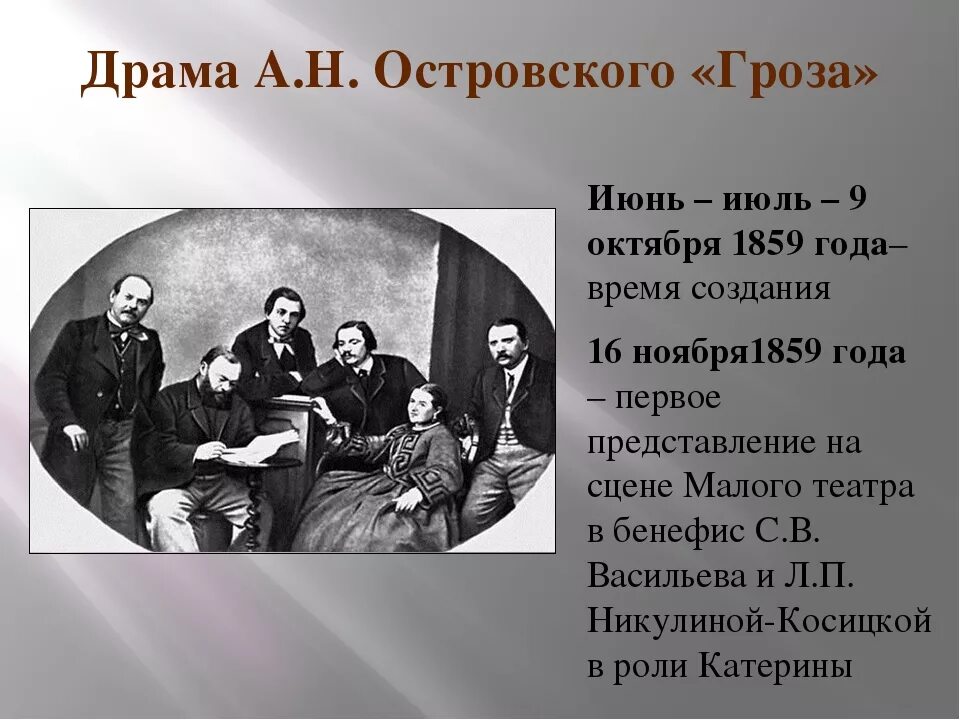 Драма А.Н. Островского «Гроза»

Июнь – июль – 9 октября 1859 года– время создания

16 ноября1859 года – первое представление на сцене Малого театра в бенефис С.В. Васильева и Л.П. Никулиной-Косицкой в роли Катерины